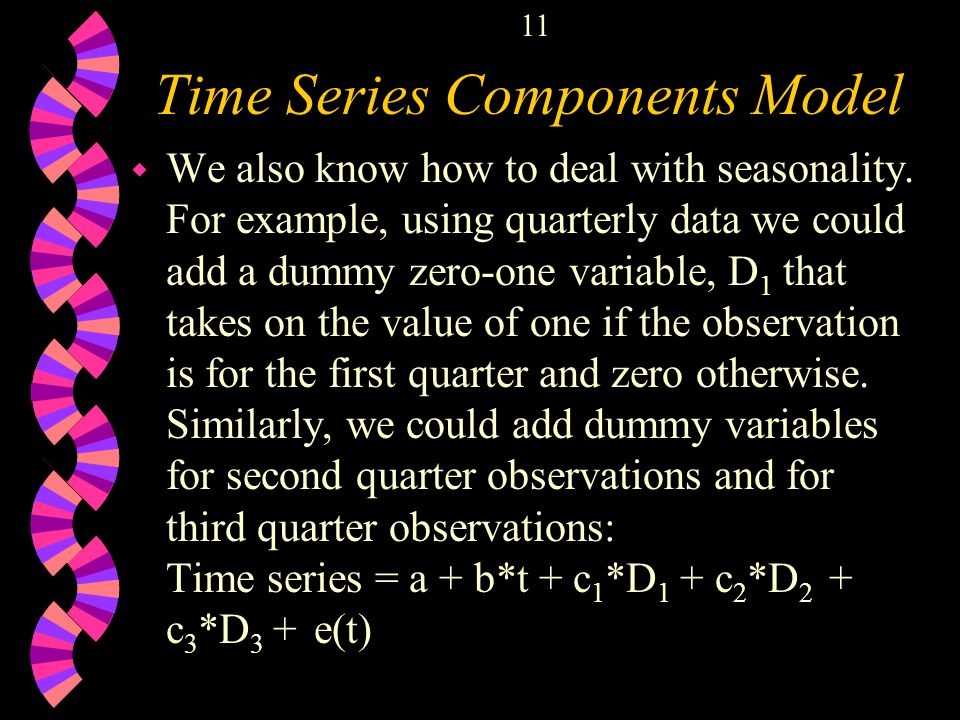 11

Time Series Components Model

We also know how to deal with seasonality. For example, using quarterly data we could add a dummy zero-one variable, $D_1$ that takes on the value of one if the observation is for the first quarter and zero otherwise. Similarly, we could add dummy variables for second quarter observations and for third quarter observations:
Time series = a + b*t + $c_1$*$D_1$ + $c_2$*$D_2$ + $c_3$*$D_3$ + e(t)